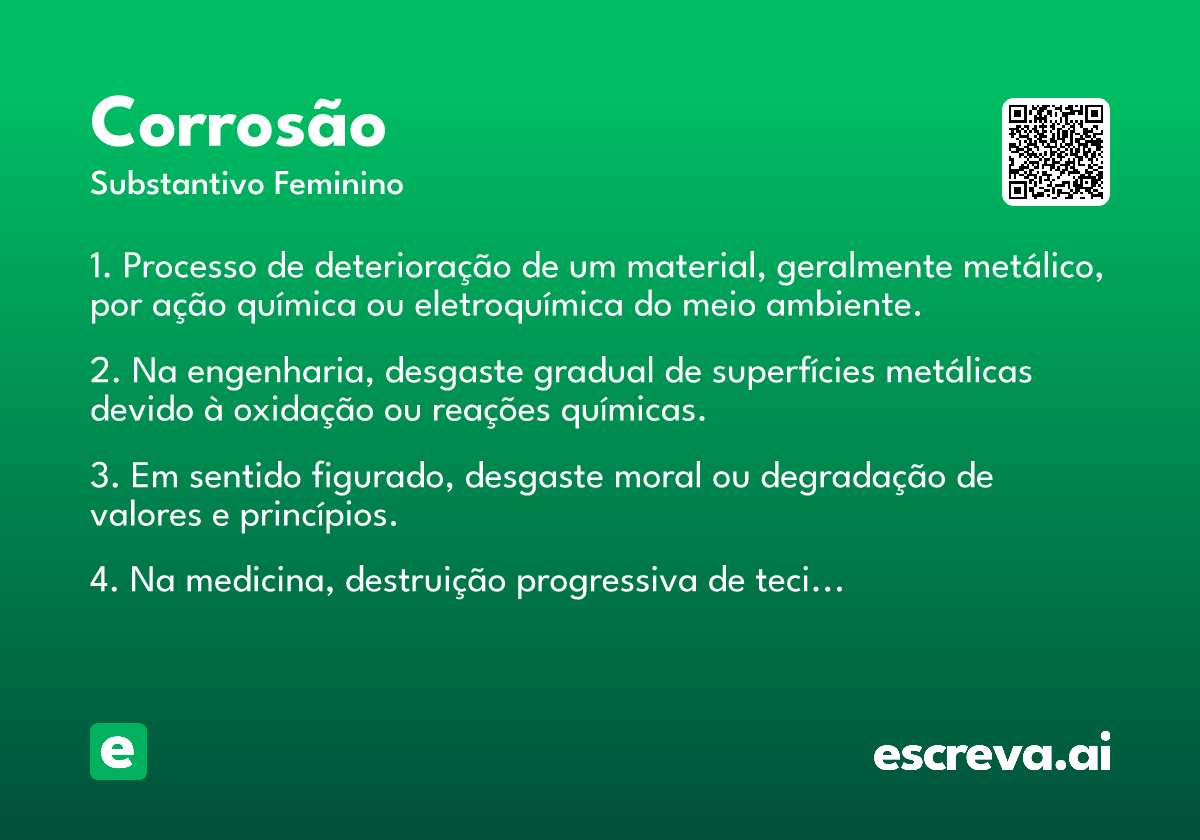 Corrosão

Substantivo Feminino

1. Processo de deterioração de um material, geralmente metálico, por ação química ou eletroquímica do meio ambiente.

2. Na engenharia, desgaste gradual de superfícies metálicas devido à oxidação ou reações químicas.

3. Em sentido figurado, desgaste moral ou degradação de valores e princípios.

4. Na medicina, destruição progressiva de teci...

e

escreva.ai